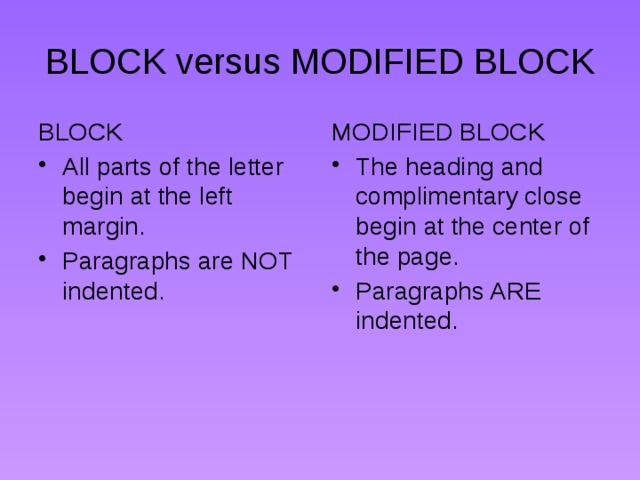 BLOCK versus MODIFIED BLOCK

BLOCK

• All parts of the letter begin at the left margin.

• Paragraphs are NOT indented.

MODIFIED BLOCK

• The heading and complimentary close begin at the center of the page.

• Paragraphs ARE indented.